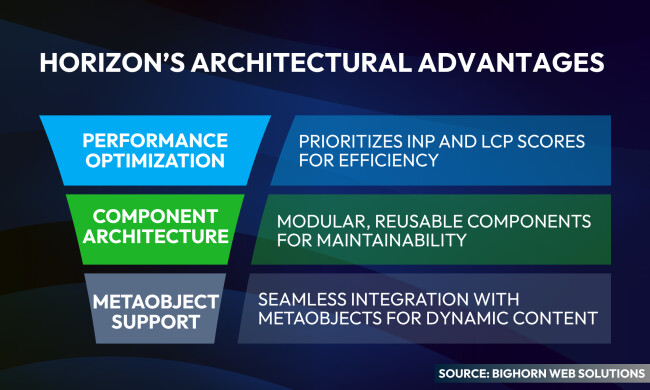 HORIZON'S ARCHITECTURAL ADVANTAGES

PERFORMANCE OPTIMIZATION

PRIORITIZES INP AND LCP SCORES FOR EFFICIENCY

COMPONENT ARCHITECTURE

MODULAR, REUSABLE COMPONENTS FOR MAINTAINABILITY

METAOBJECT SUPPORT

SEAMLESS INTEGRATION WITH METAOBJECTS FOR DYNAMIC CONTENT

SOURCE: BIGHORN WEB SOLUTIONS